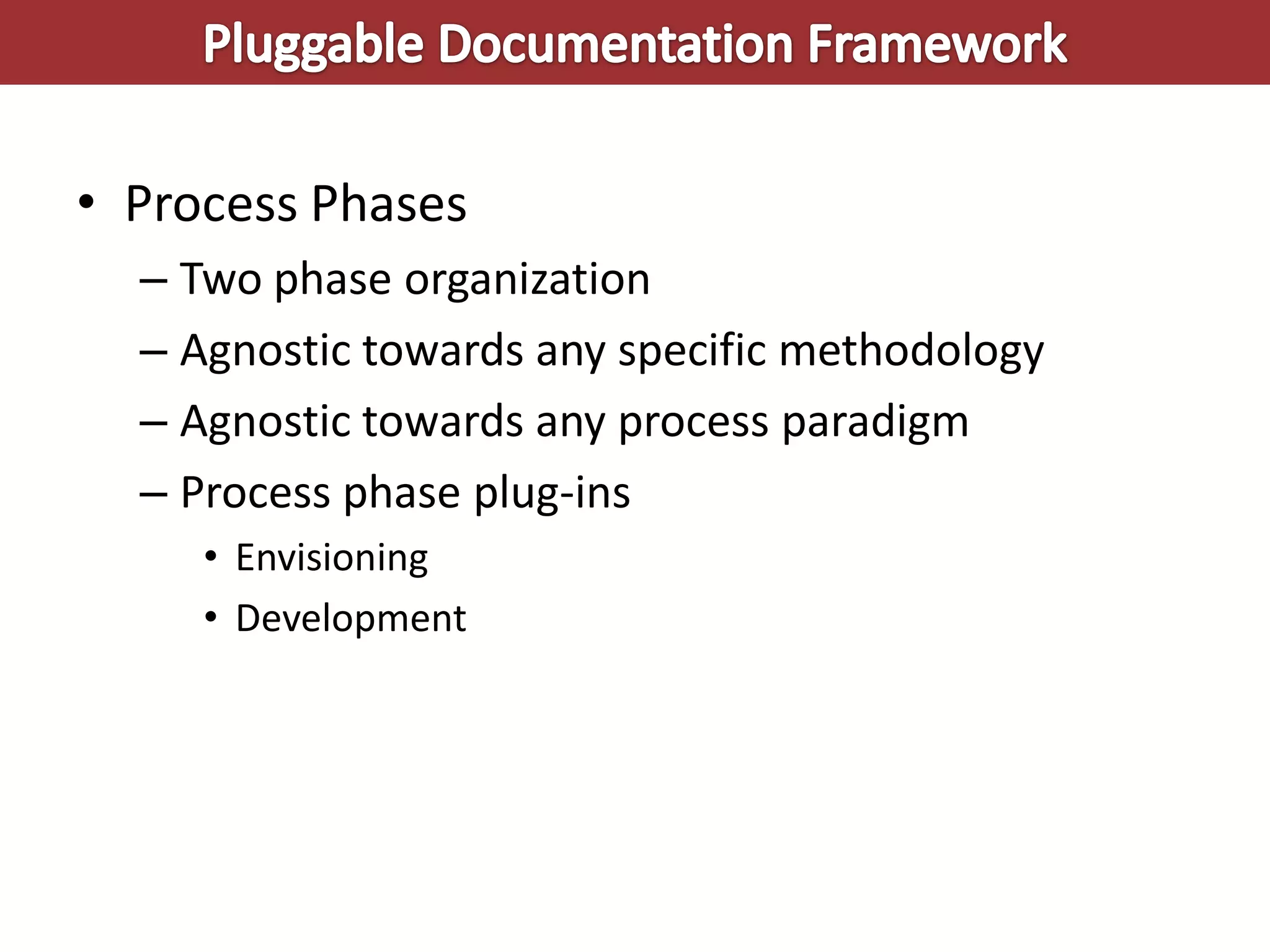 Pluggable Documentation Framework

• Process Phases
– Two phase organization
– Agnostic towards any specific methodology
– Agnostic towards any process paradigm
– Process phase plug-ins
• Envisioning
• Development